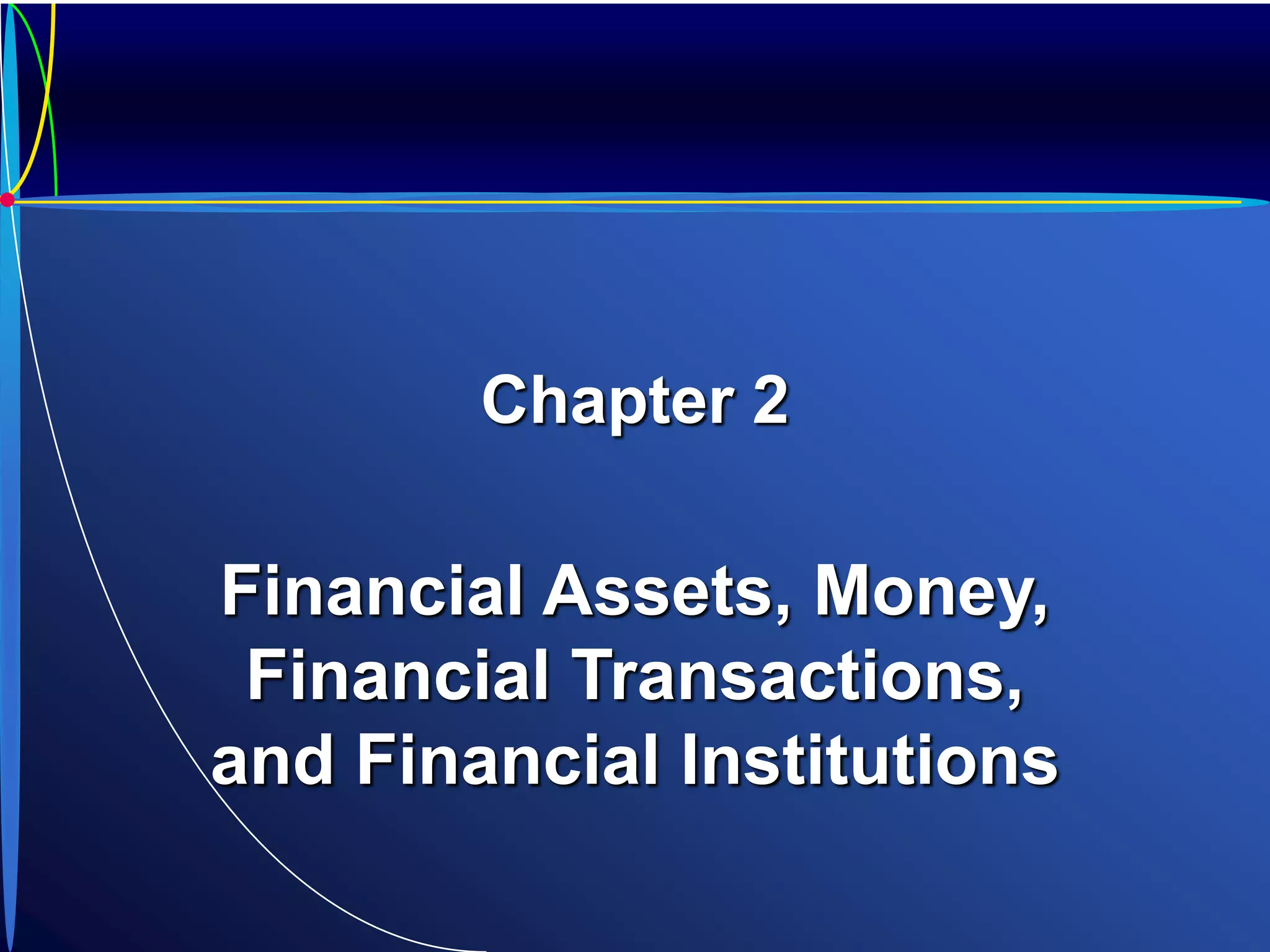 Chapter 2

Financial Assets, Money, Financial Transactions, and Financial Institutions